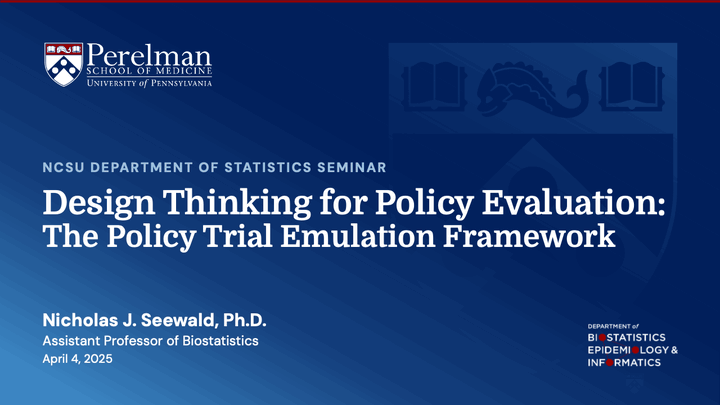 Perelman
SCHOOL OF MEDICINE
UNIVERSITY of PENNSYLVANIA

NCSU DEPARTMENT OF STATISTICS SEMINAR

Design Thinking for Policy Evaluation: The Policy Trial Emulation Framework

Nicholas J. Seewald, Ph.D.
Assistant Professor of Biostatistics
April 4, 2025

DEPARTMENT of
BIOSTATISTICS
EPIDEMIOLOGY &
INFORMATICS